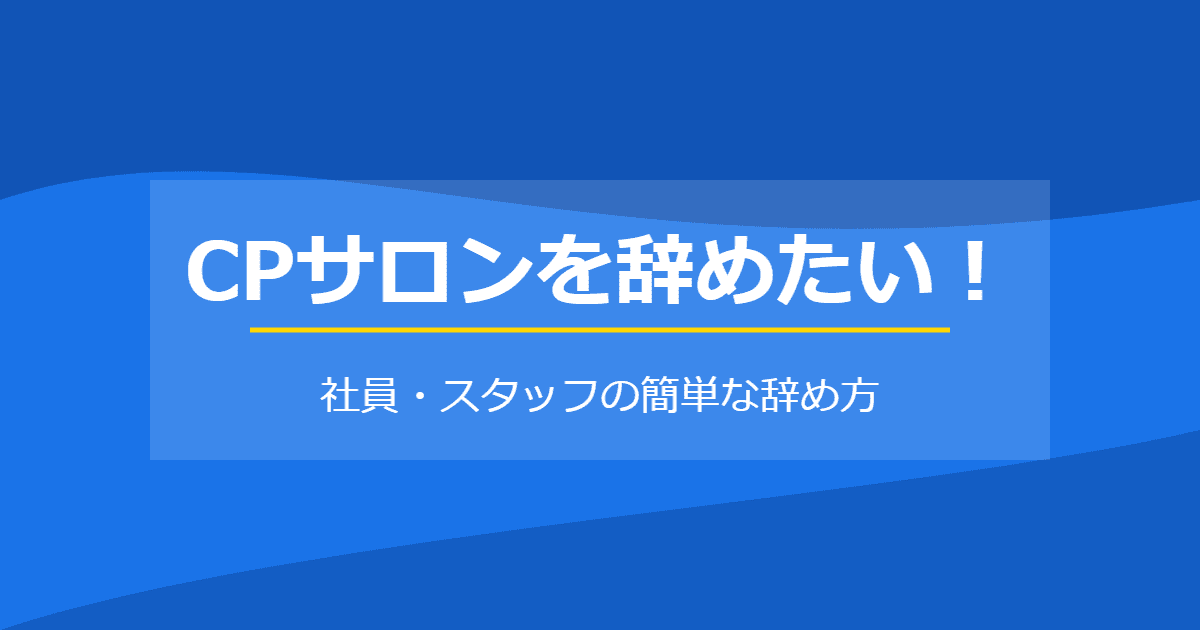 CPサロンを辞めたい！

社員・スタッフの簡単な辞め方